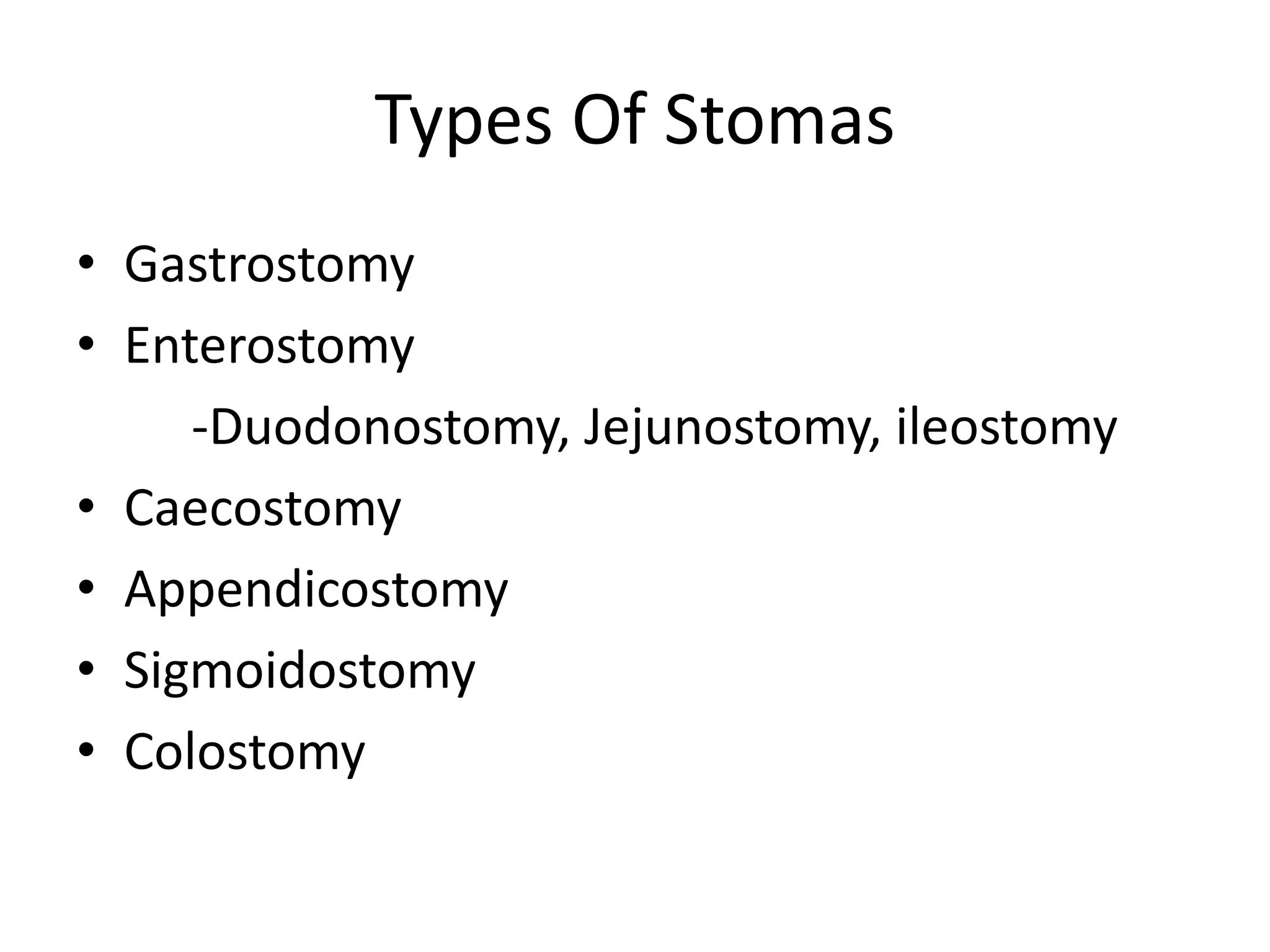 Types Of Stomas

• Gastrostomy
• Enterostomy
-Duodonostomy, Jejunostomy, ileostomy
• Caecostomy
• Appendicostomy
• Sigmoidostomy
• Colostomy